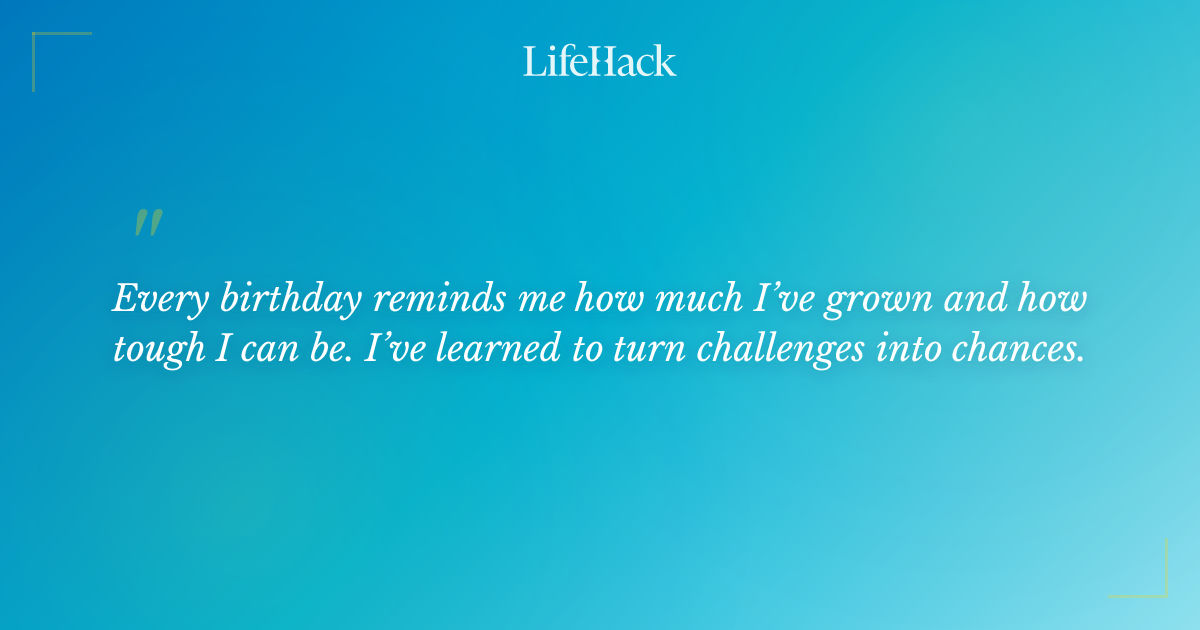 LifeHack

"

Every birthday reminds me how much I've grown and how tough I can be. I've learned to turn challenges into chances.